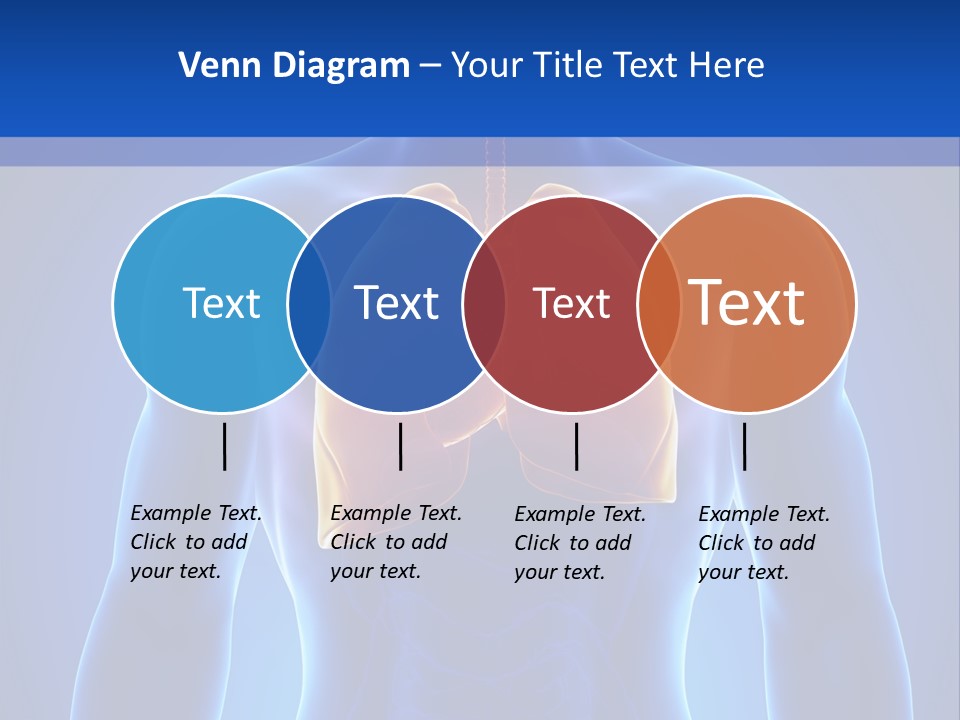 Venn Diagram – Your Title Text Here

Text

Text

Text

Text

Example Text. Click to add your text.

Example Text. Click to add your text.

Example Text. Click to add your text.

Example Text. Click to add your text.